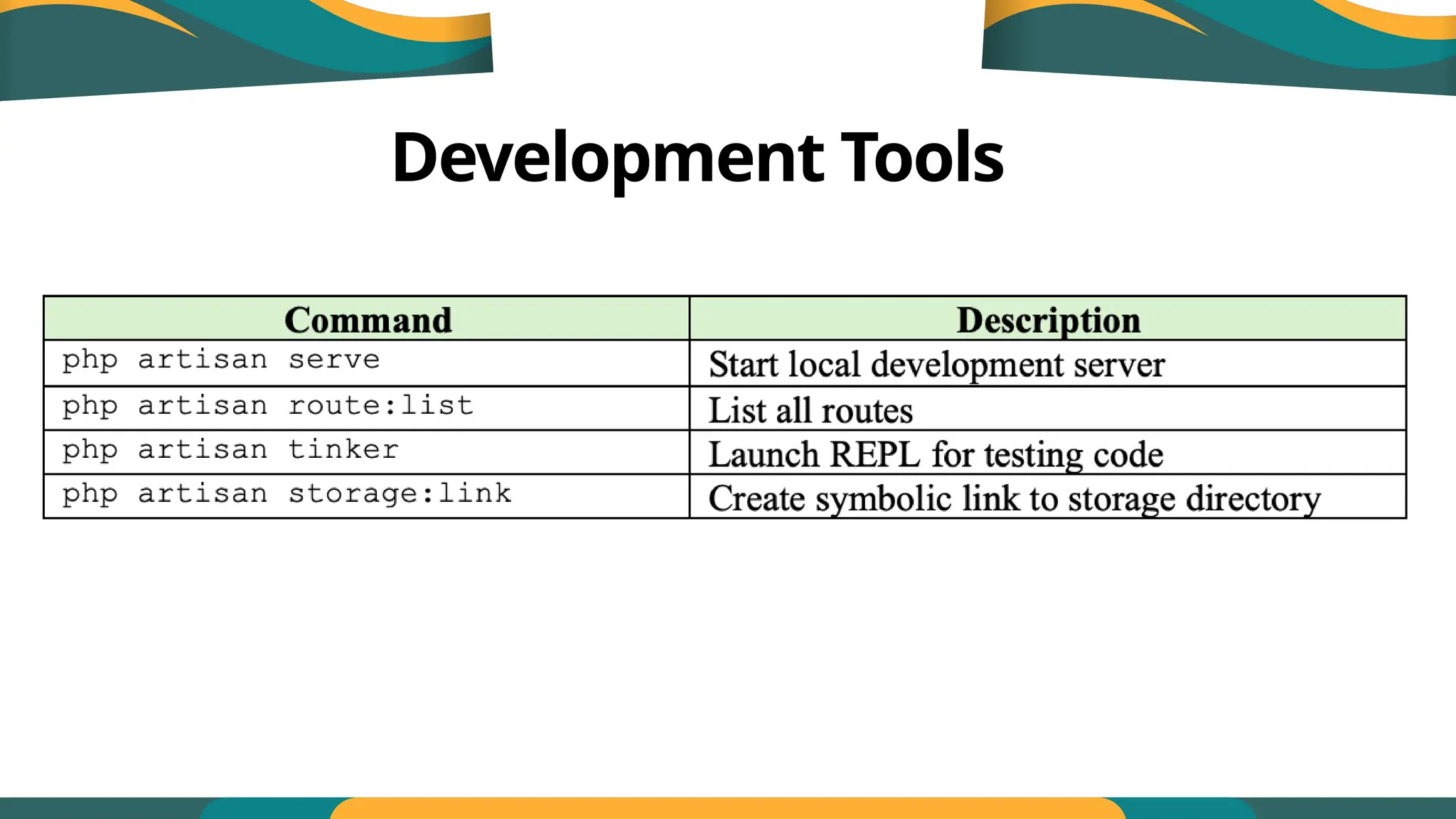 Development Tools

| Command | Description |
|---|---|
| php artisan serve | Start local development server |
| php artisan route:list | List all routes |
| php artisan tinker | Launch REPL for testing code |
| php artisan storage:link | Create symbolic link to storage directory |